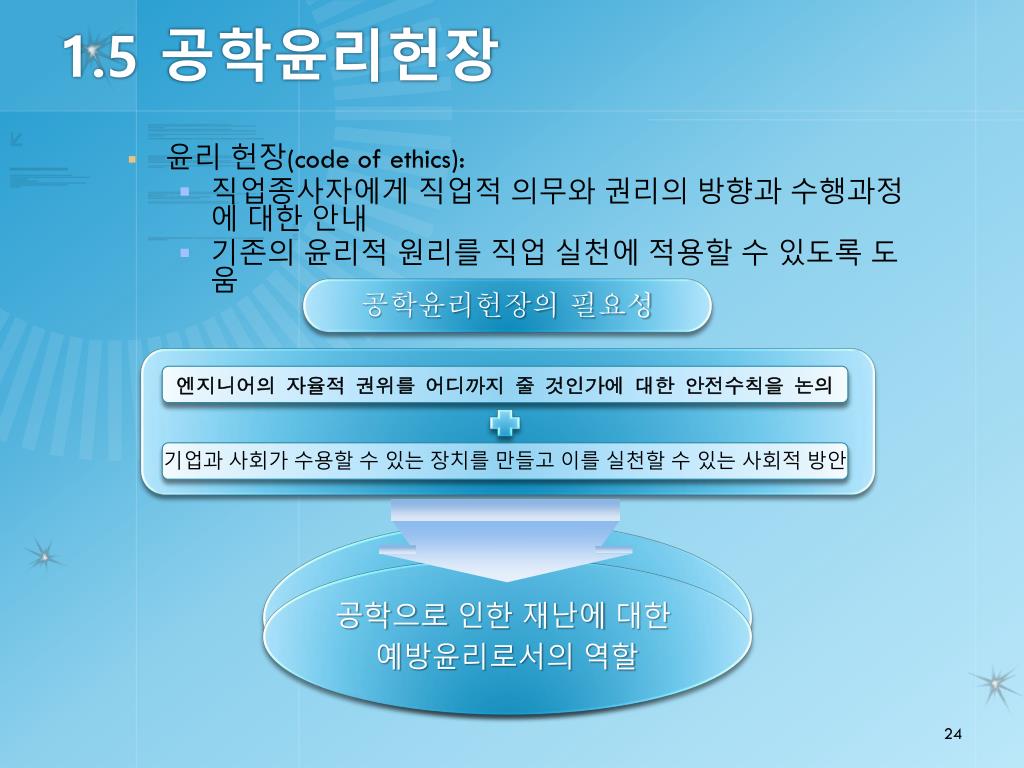 1.5 공학윤리헌장

윤리 헌장(code of ethics):

직업종사자에게 직업적 의무와 권리의 방향과 수행과정에 대한 안내

기존의 윤리적 원리를 직업 실천에 적용할 수 있도록 도움

공학윤리헌장의 필요성

엔지니어의 자율적 권위를 어디까지 줄 것인가에 대한 안전수칙을 논의

기업과 사회가 수용할 수 있는 장치를 만들고 이를 실천할 수 있는 사회적 방안

공학으로 인한 재난에 대한 예방윤리로서의 역할

24